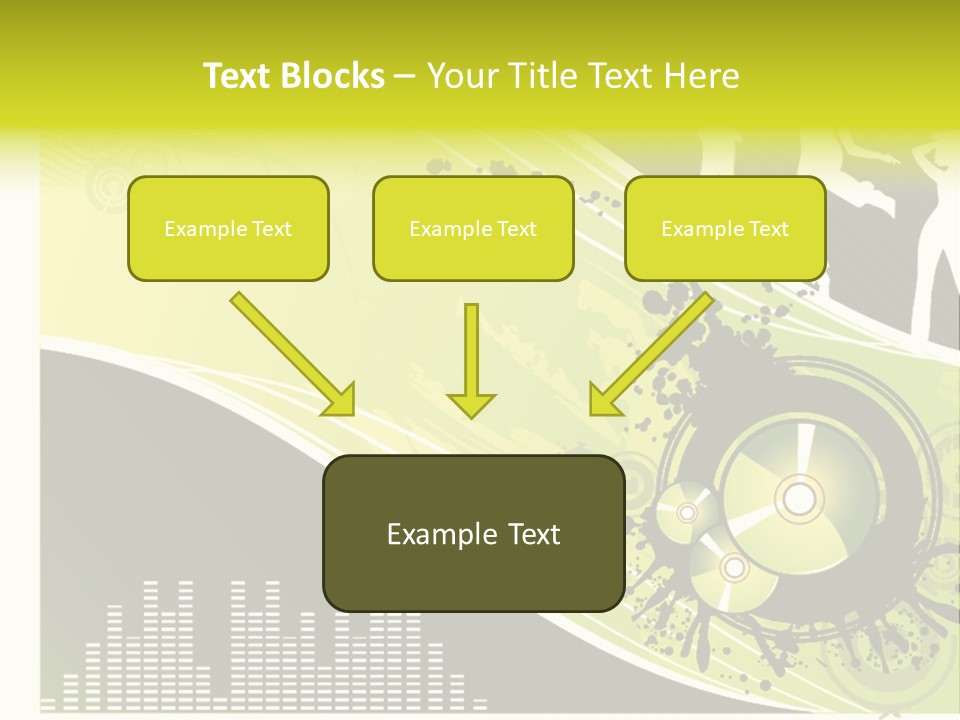 Text Blocks – Your Title Text Here

Example Text

Example Text

Example Text

Example Text